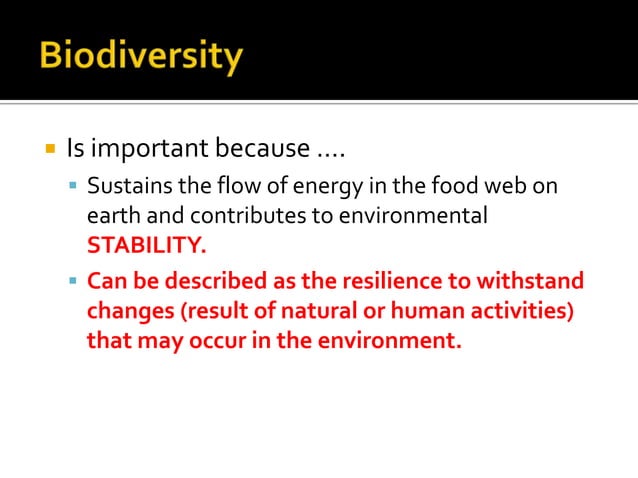 Biodiversity

Is important because ….

Sustains the flow of energy in the food web on earth and contributes to environmental STABILITY.

Can be described as the resilience to withstand changes (result of natural or human activities) that may occur in the environment.